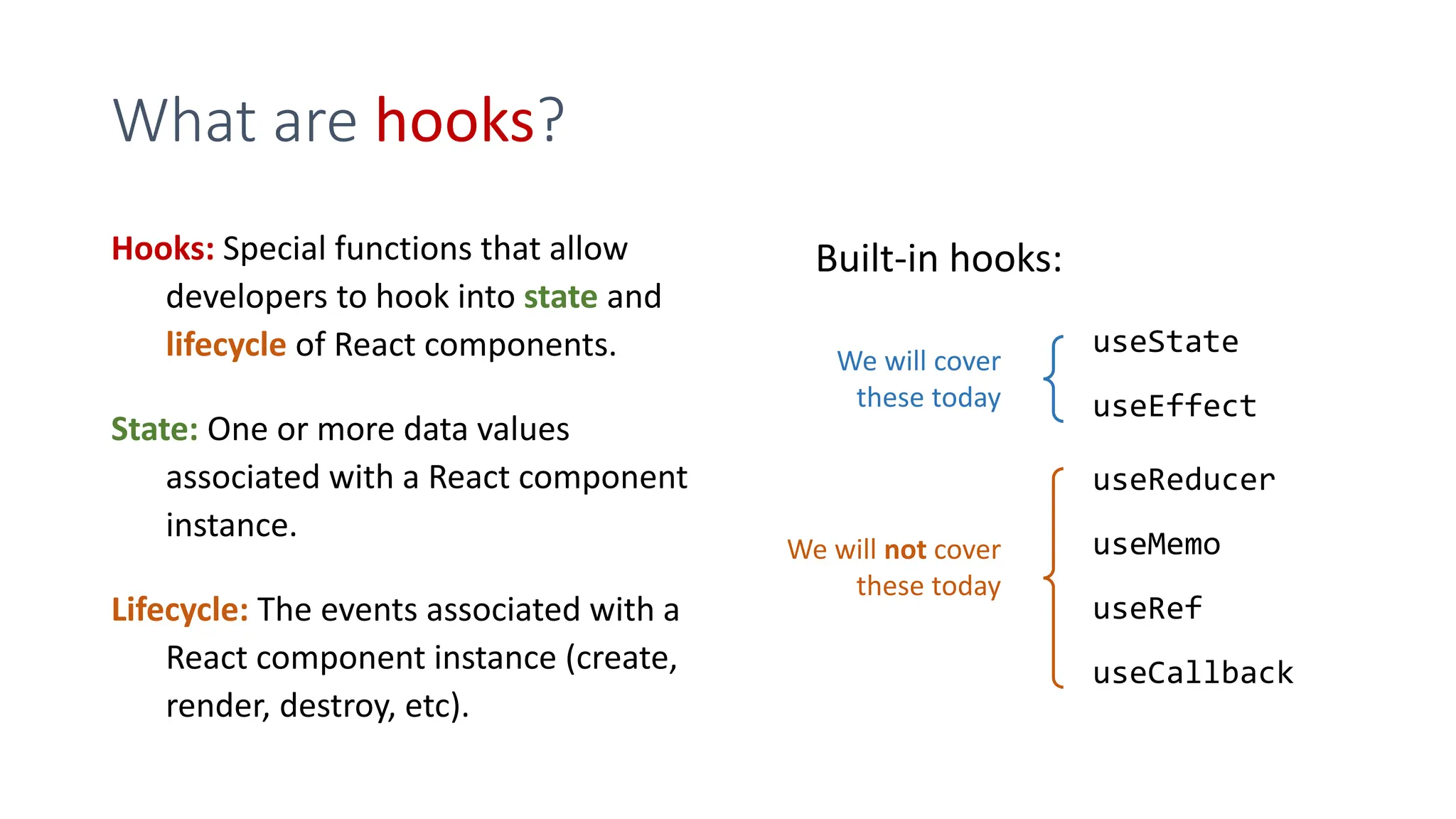 What are hooks?

Hooks: Special functions that allow developers to hook into state and lifecycle of React components.

State: One or more data values associated with a React component instance.

Lifecycle: The events associated with a React component instance (create, render, destroy, etc).

Built-in hooks:

We will cover these today

useState

useEffect

We will not cover these today

useReducer

useMemo

useRef

useCallback